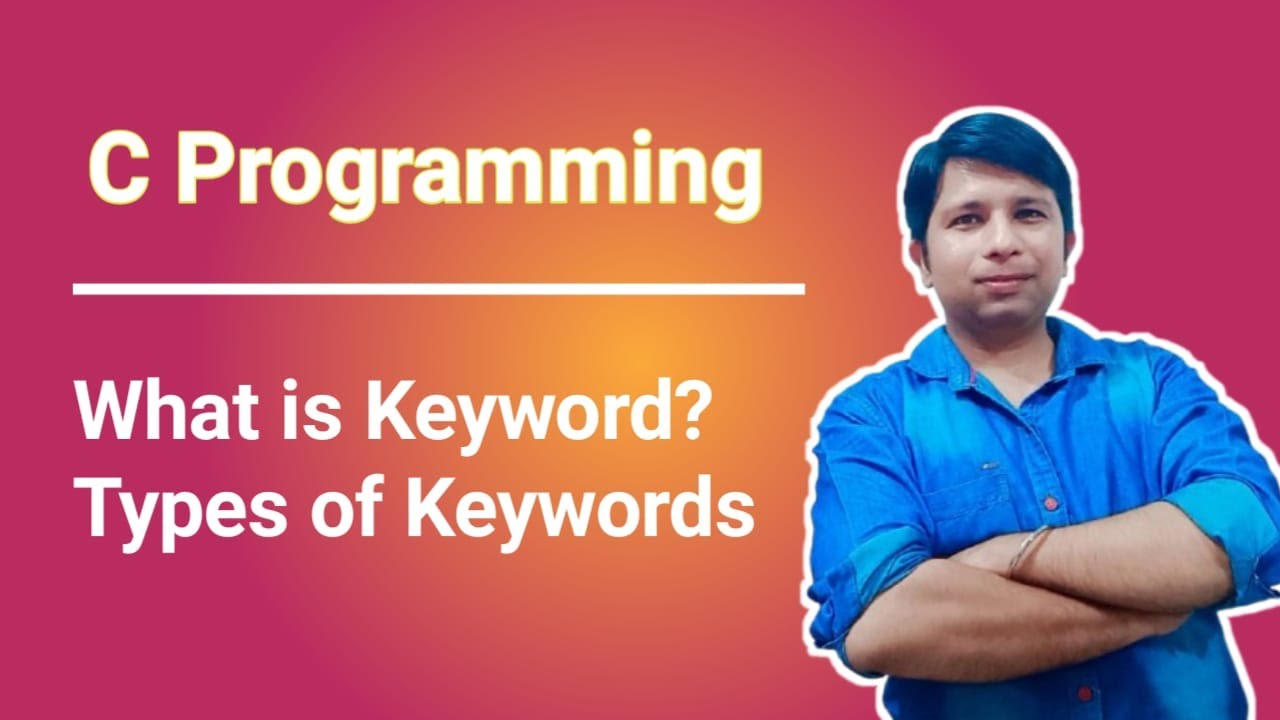 C Programming

What is Keyword?
Types of Keywords